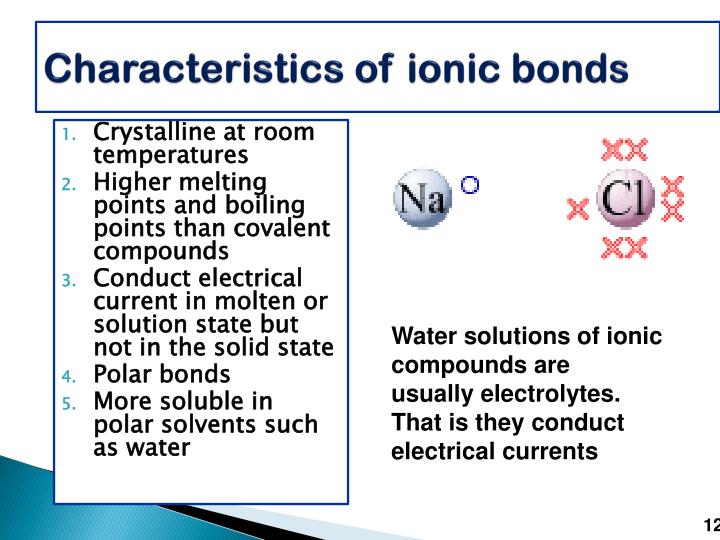 Characteristics of ionic bonds

1. Crystalline at room temperatures
2. Higher melting points and boiling points than covalent compounds
3. Conduct electrical current in molten or solution state but not in the solid state
4. Polar bonds
5. More soluble in polar solvents such as water

Na

Cl

Water solutions of ionic compounds are usually electrolytes. That is they conduct electrical currents

12